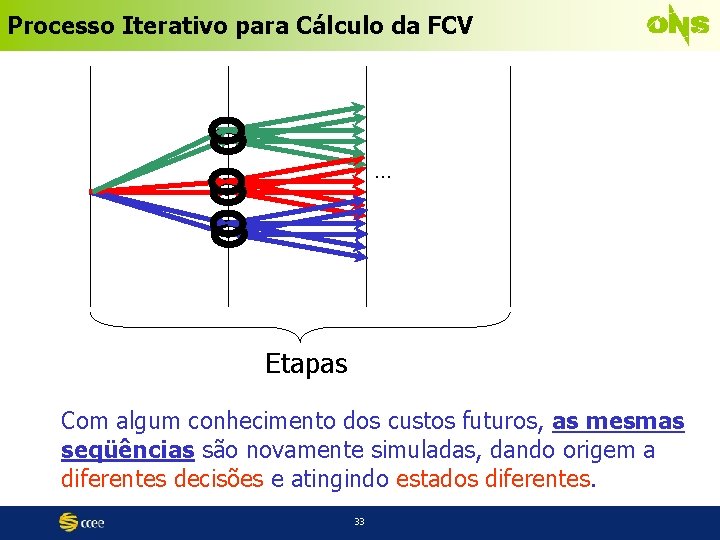 Processo Iterativo para Cálculo da FCV

ONS

...

Etapas

Com algum conhecimento dos custos futuros, as mesmas seqüências são novamente simuladas, dando origem a diferentes decisões e atingindo estados diferentes.

ccee

33